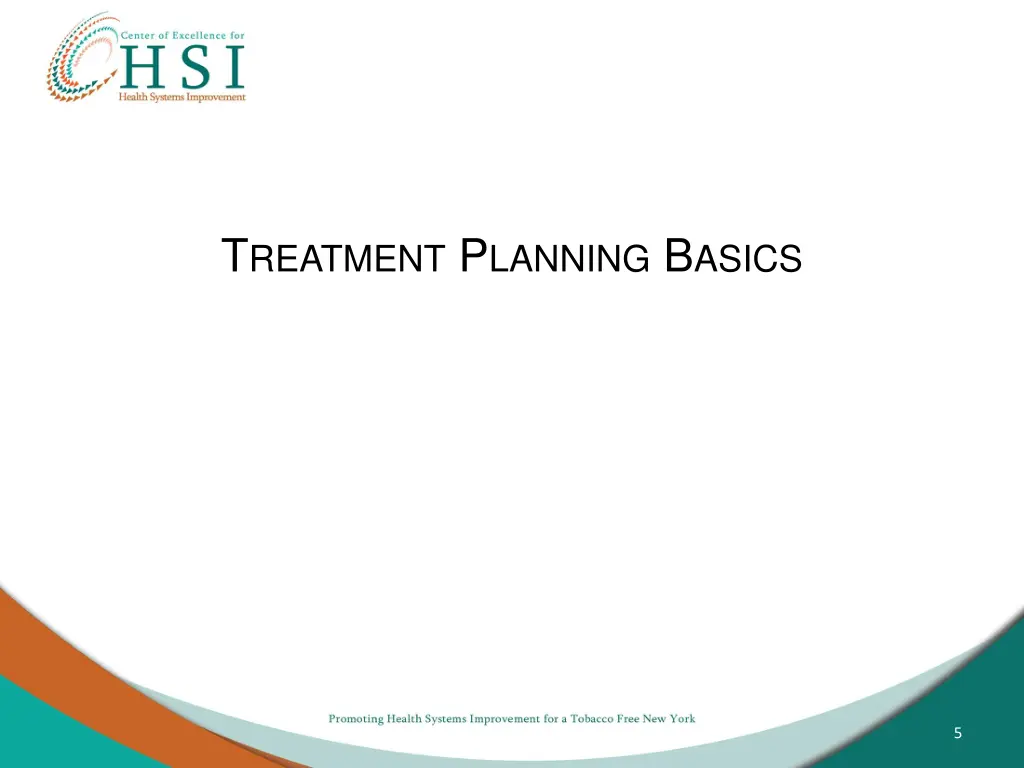 Center of Excellence for
HSI
Health Systems Improvement

TREATMENT PLANNING BASICS

Promoting Health Systems Improvement for a Tobacco Free New York

5